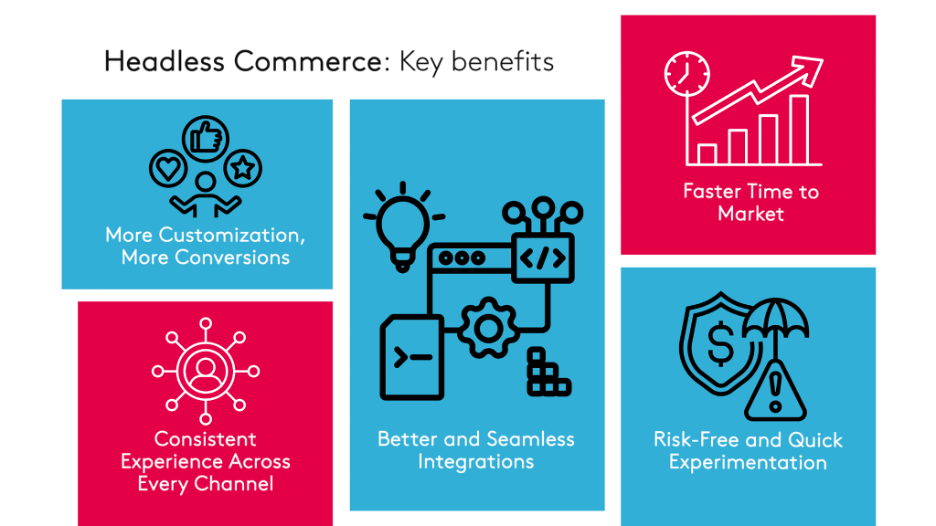 Headless Commerce: Key benefits

More Customization, More Conversions

Consistent Experience Across Every Channel

Better and Seamless Integrations

Faster Time to Market

Risk-Free and Quick Experimentation